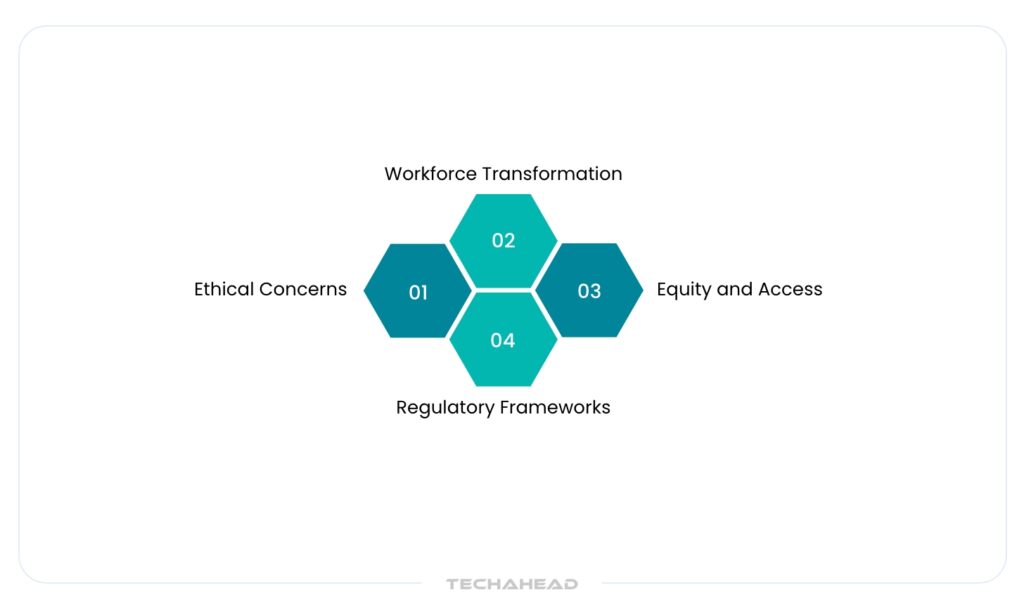 Workforce Transformation

02

Ethical Concerns

01

03

Equity and Access

04

Regulatory Frameworks

TECHAHEAD